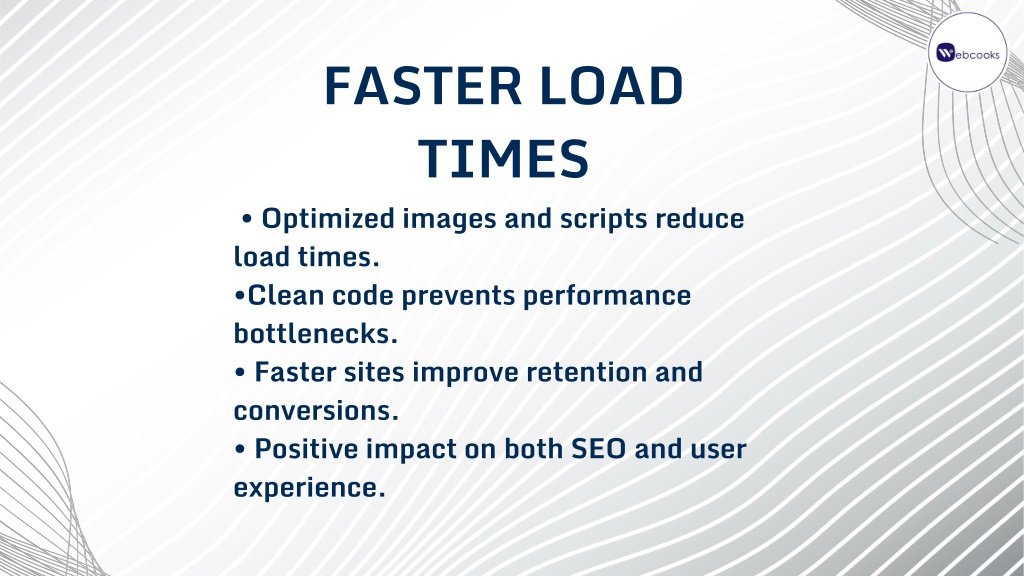 Webcooks

FASTER LOAD TIMES

• Optimized images and scripts reduce load times.
•Clean code prevents performance bottlenecks.
• Faster sites improve retention and conversions.
• Positive impact on both SEO and user experience.